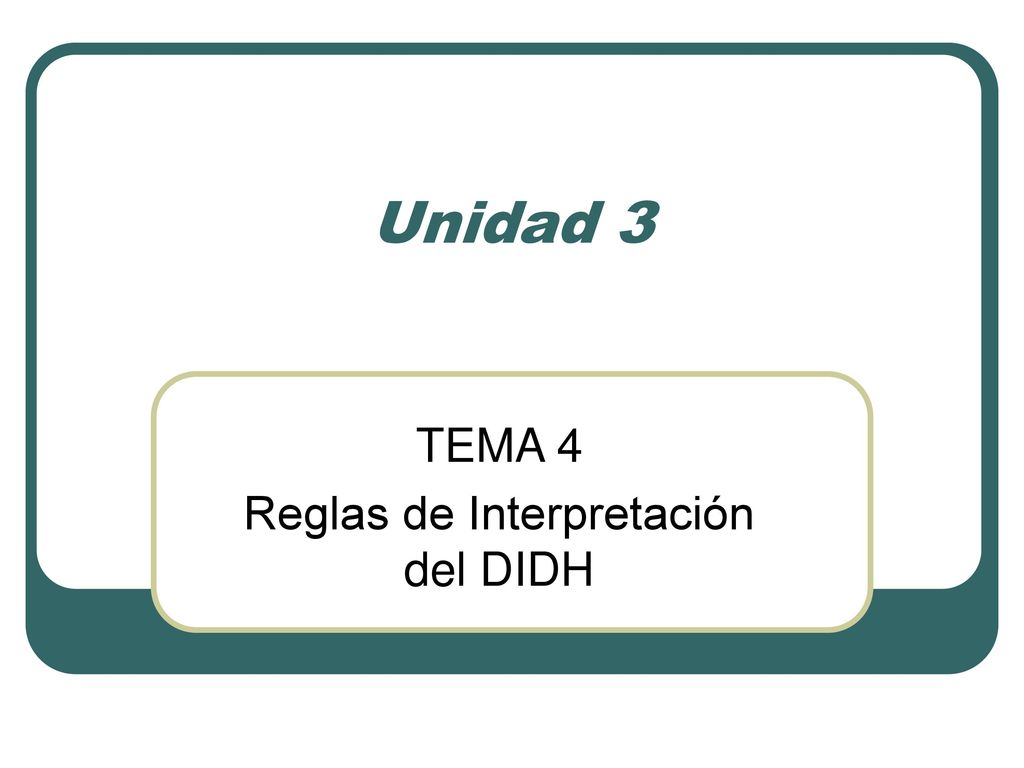 Unidad 3

TEMA 4
Reglas de Interpretación del DIDH